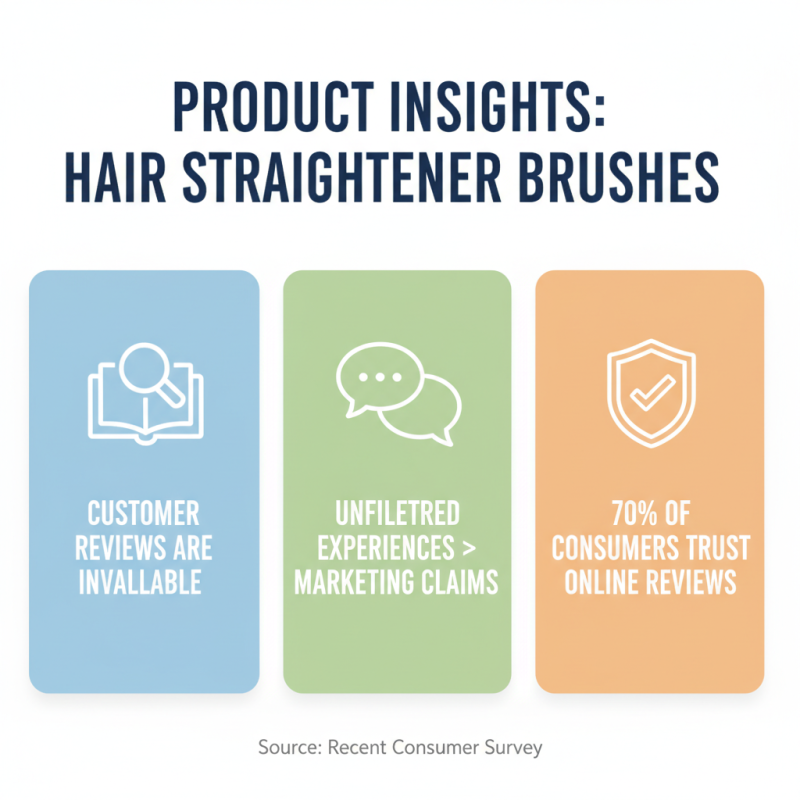 PRODUCT INSIGHTS:
HAIR STRAIGHTENER BRUSHES

CUSTOMER REVIEWS ARE INVALLABLE

UNFILETRED EXPERIENCES > MARKETING CLAIMS

70% OF CONSUMERS TRUST ONLINE REVIEWS

Source: Recent Consumer Survey